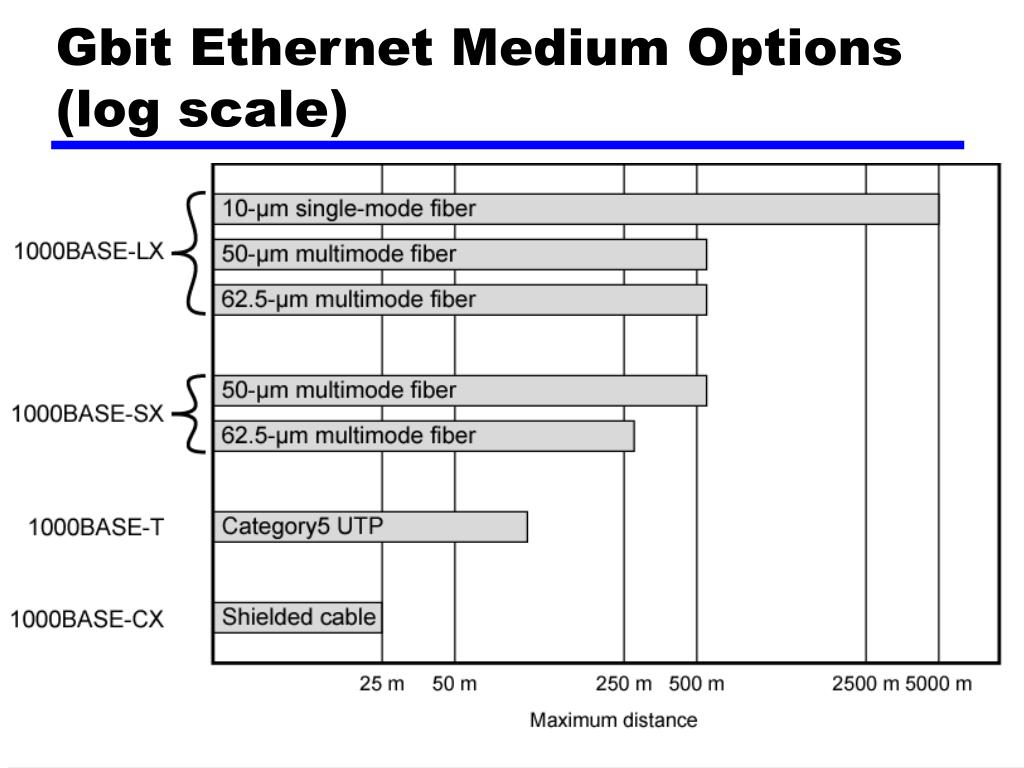 Gbit Ethernet Medium Options (log scale)

1000BASE-LX
10-µm single-mode fiber
50-µm multimode fiber
62.5-µm multimode fiber

1000BASE-SX
50-µm multimode fiber
62.5-µm multimode fiber

1000BASE-T
Category5 UTP

1000BASE-CX
Shielded cable

25 m 50 m 250 m 500 m 2500 m 5000 m
Maximum distance